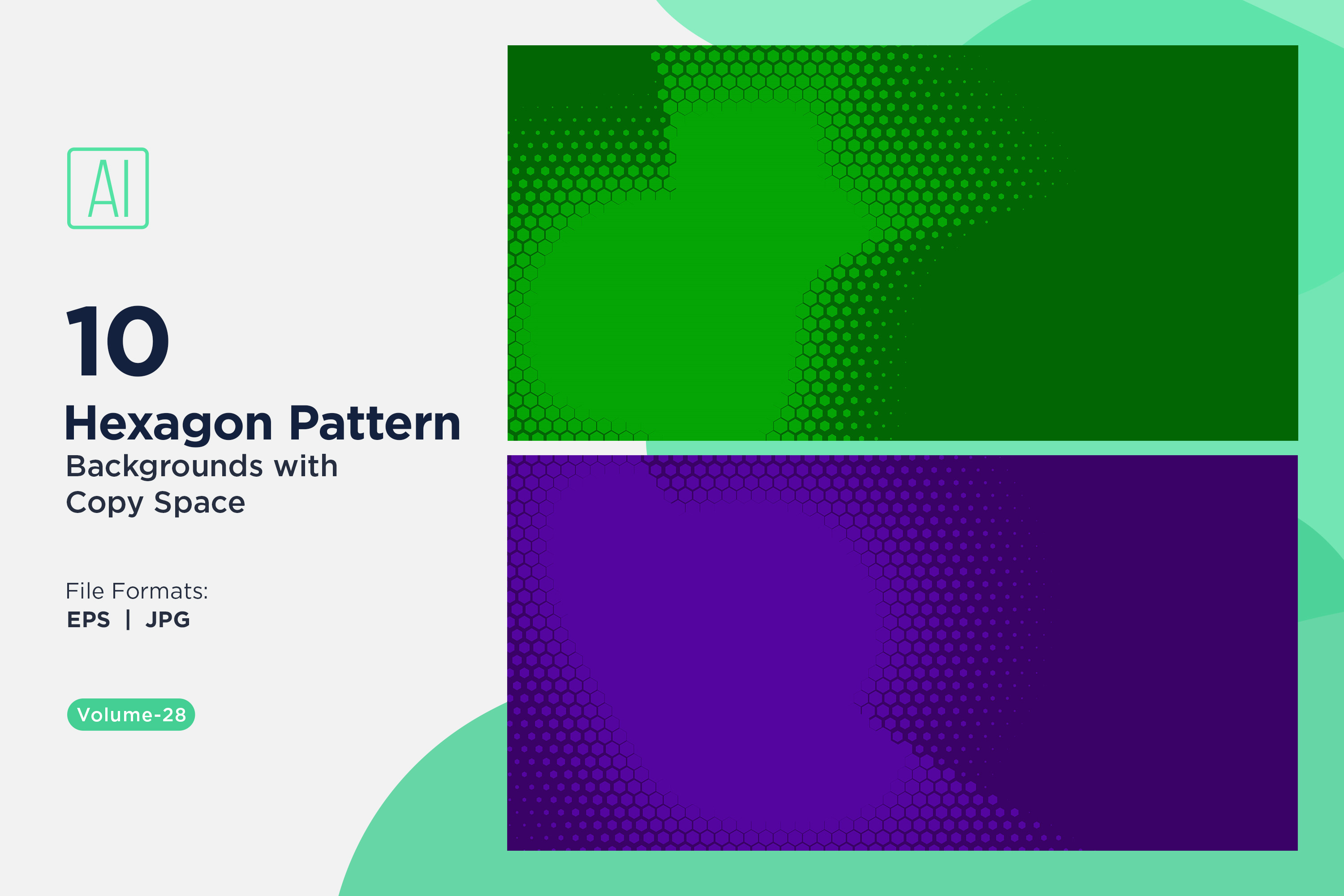 AI

10

Hexagon Pattern

Backgrounds with Copy Space

File Formats:
EPS | JPG

Volume-28